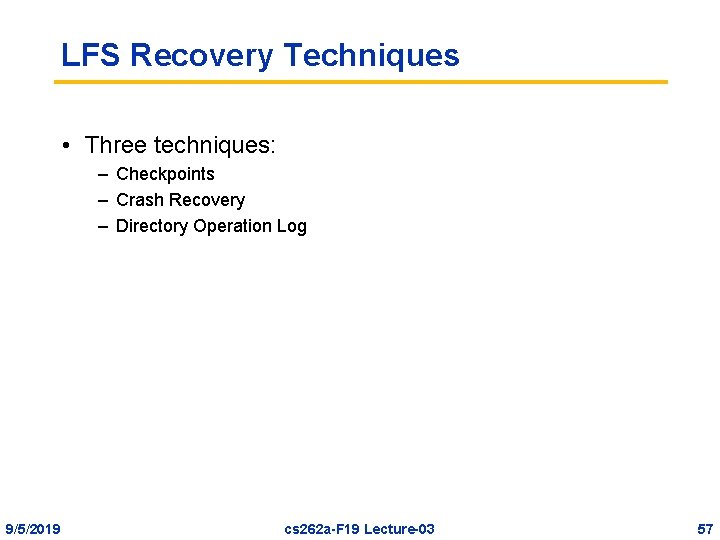 LFS Recovery Techniques

• Three techniques:
– Checkpoints
– Crash Recovery
– Directory Operation Log

9/5/2019 cs262a-F19 Lecture-03 57